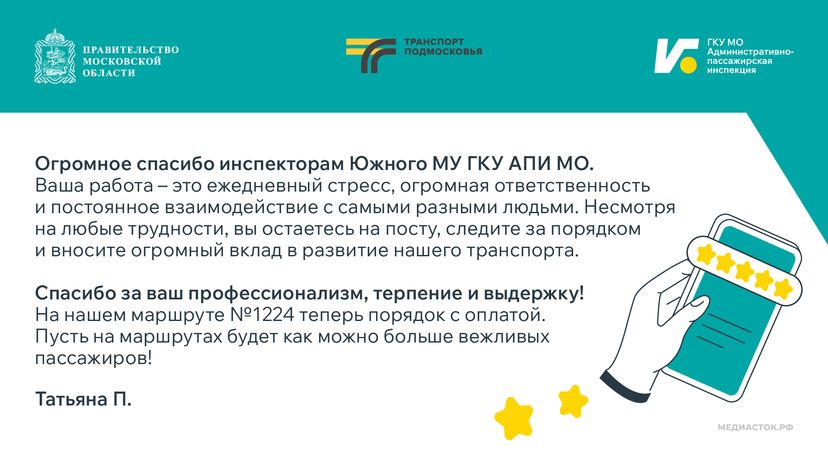 ПРАВИТЕЛЬСТВО МОСКОВСКОЙ ОБЛАСТИ

ТРАНСПОРТ ПОДМОСКОВЬЯ

ГКУ МО Административно-пассажирская инспекция

Огромное спасибо инспекторам Южного МУ ГКУ АПИ МО.
Ваша работа – это ежедневный стресс, огромная ответственность и постоянное взаимодействие с самыми разными людьми. Несмотря на любые трудности, вы остаетесь на посту, следите за порядком и вносите огромный вклад в развитие нашего транспорта.

Спасибо за ваш профессионализм, терпение и выдержку!
На нашем маршруте №1224 теперь порядок с оплатой. Пусть на маршрутах будет как можно больше вежливых пассажиров!

Татьяна П.

МЕДИАСТОК.РФ